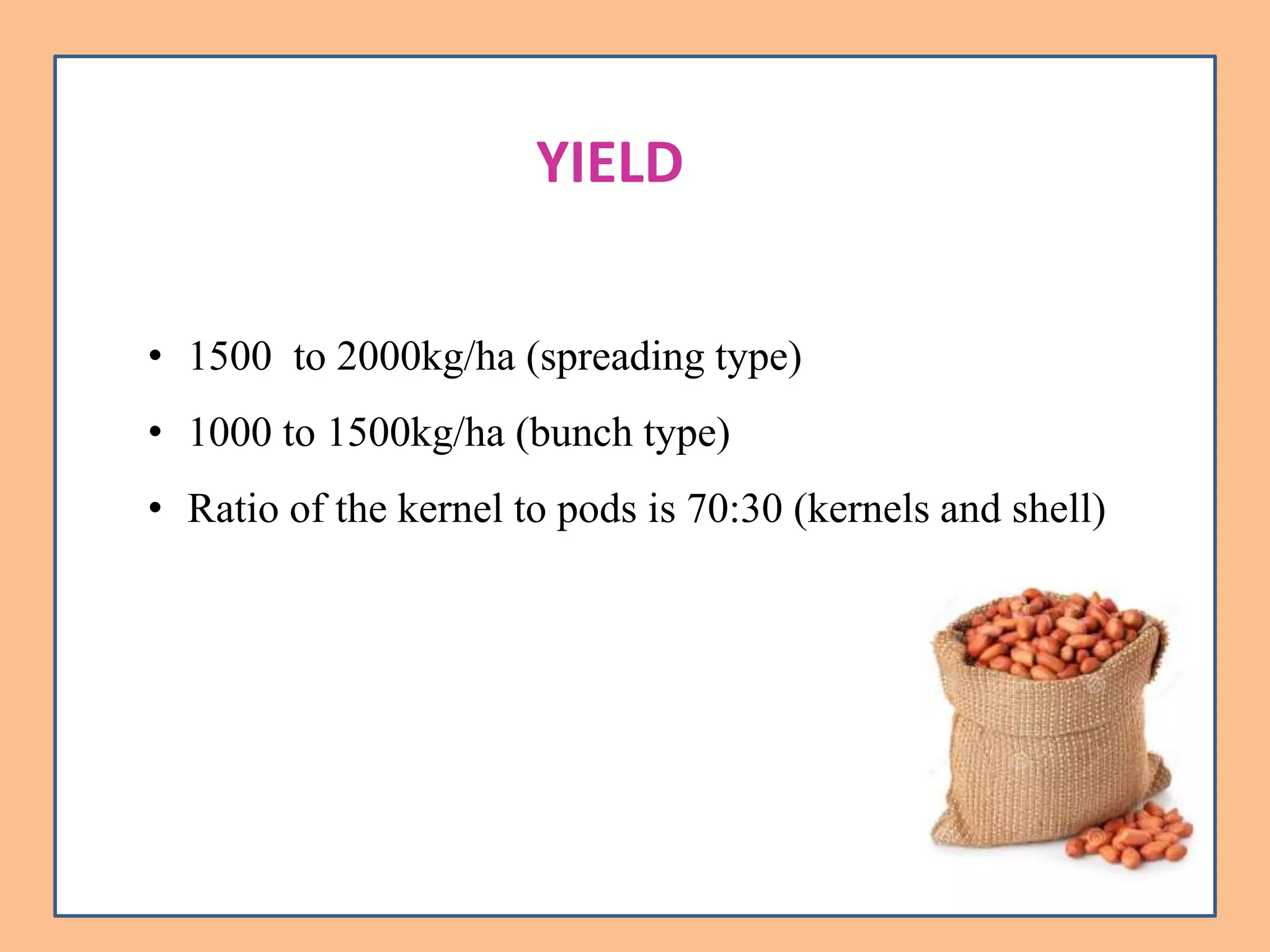 YIELD

• 1500 to 2000kg/ha (spreading type)

• 1000 to 1500kg/ha (bunch type)

• Ratio of the kernel to pods is 70:30 (kernels and shell)